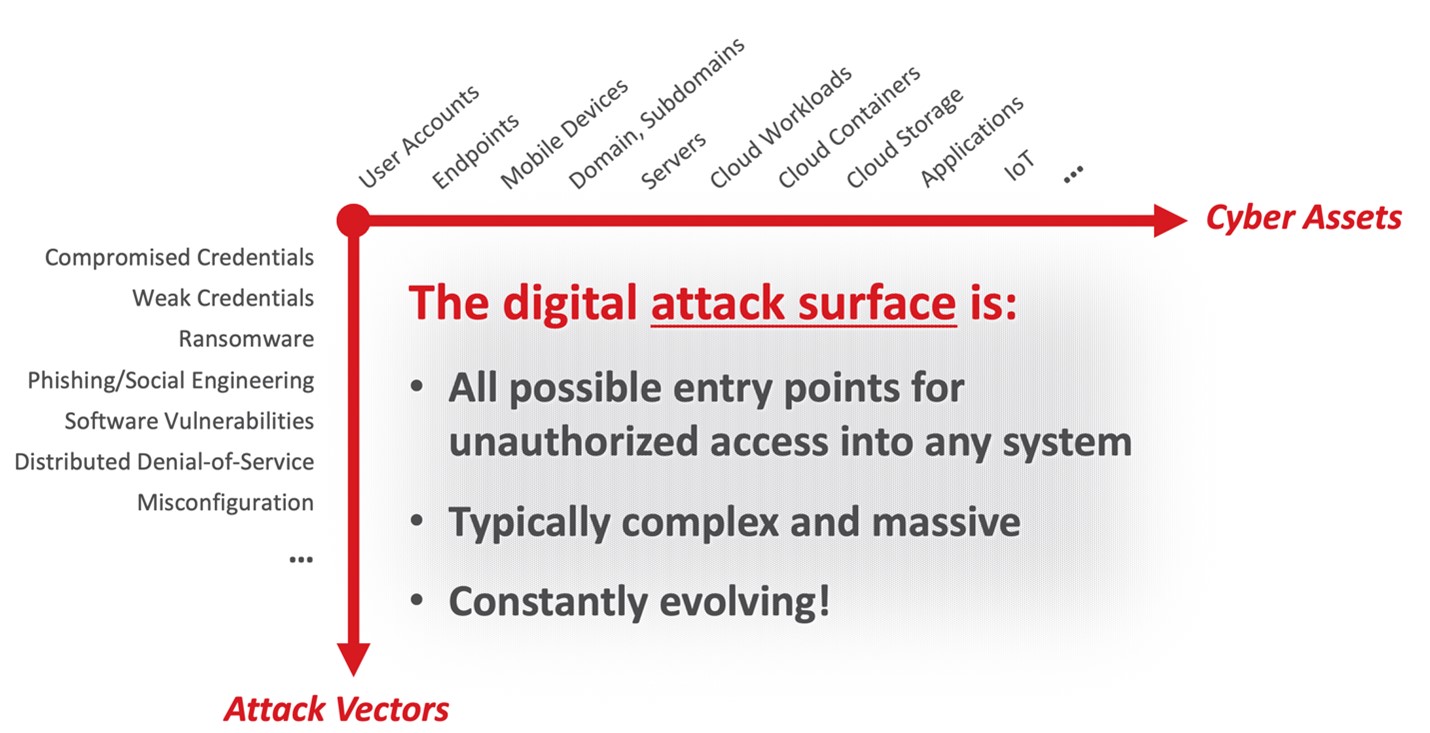 User Accounts
Endpoints
Mobile Devices
Domain, Subdomains
Servers
Cloud Workloads
Cloud Containers
Cloud Storage
Applications
IoT
...

Cyber Assets

Compromised Credentials
Weak Credentials
Ransomware
Phishing/Social Engineering
Software Vulnerabilities
Distributed Denial-of-Service
Misconfiguration
...

Attack Vectors

The digital attack surface is:

• All possible entry points for unauthorized access into any system

• Typically complex and massive

• Constantly evolving!